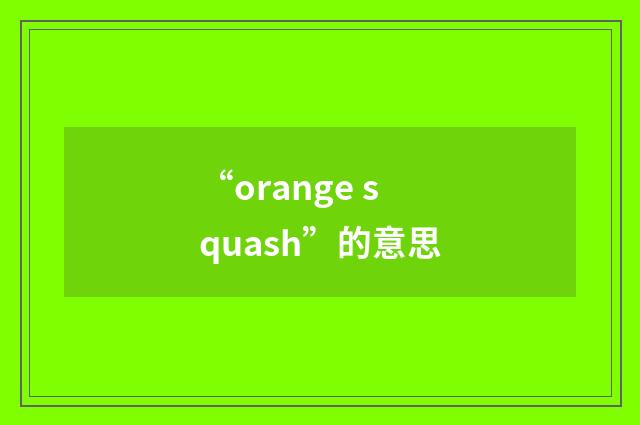 “orange squash”的意思